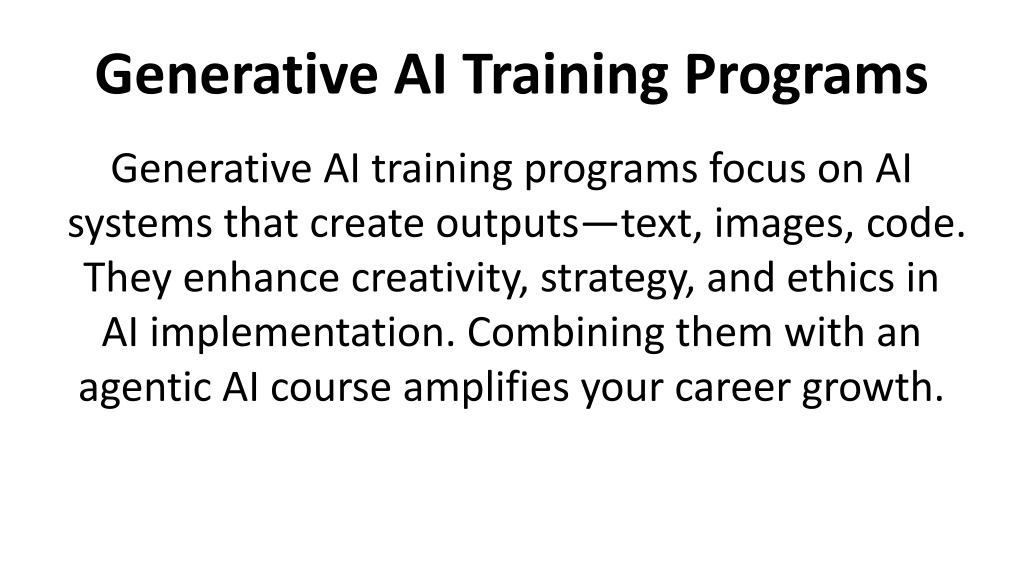 Generative AI Training Programs

Generative AI training programs focus on AI systems that create outputs—text, images, code. They enhance creativity, strategy, and ethics in AI implementation. Combining them with an agentic AI course amplifies your career growth.